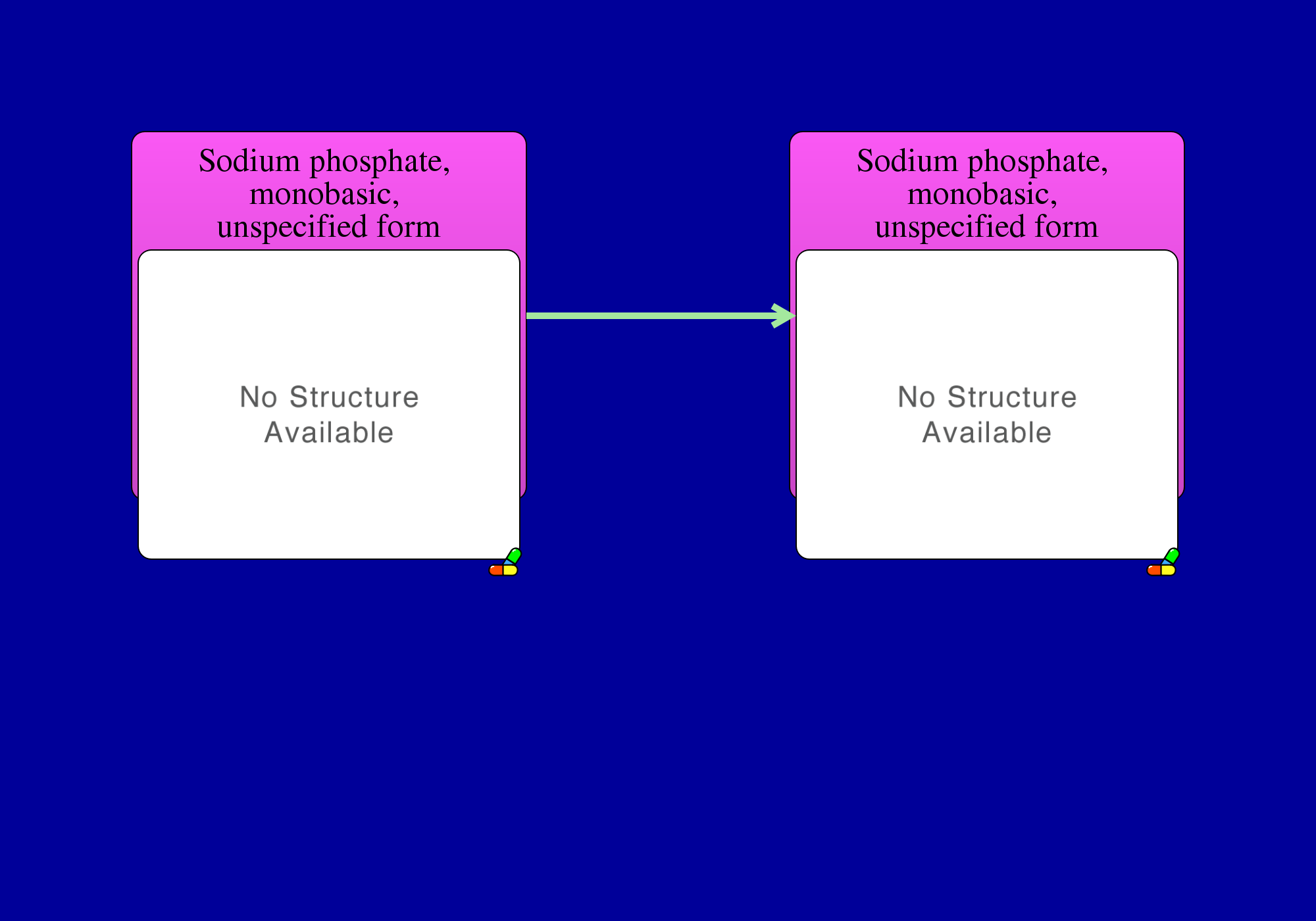 Sodium phosphate, monobasic, unspecified form

No Structure Available

Sodium phosphate, monobasic, unspecified form

No Structure Available